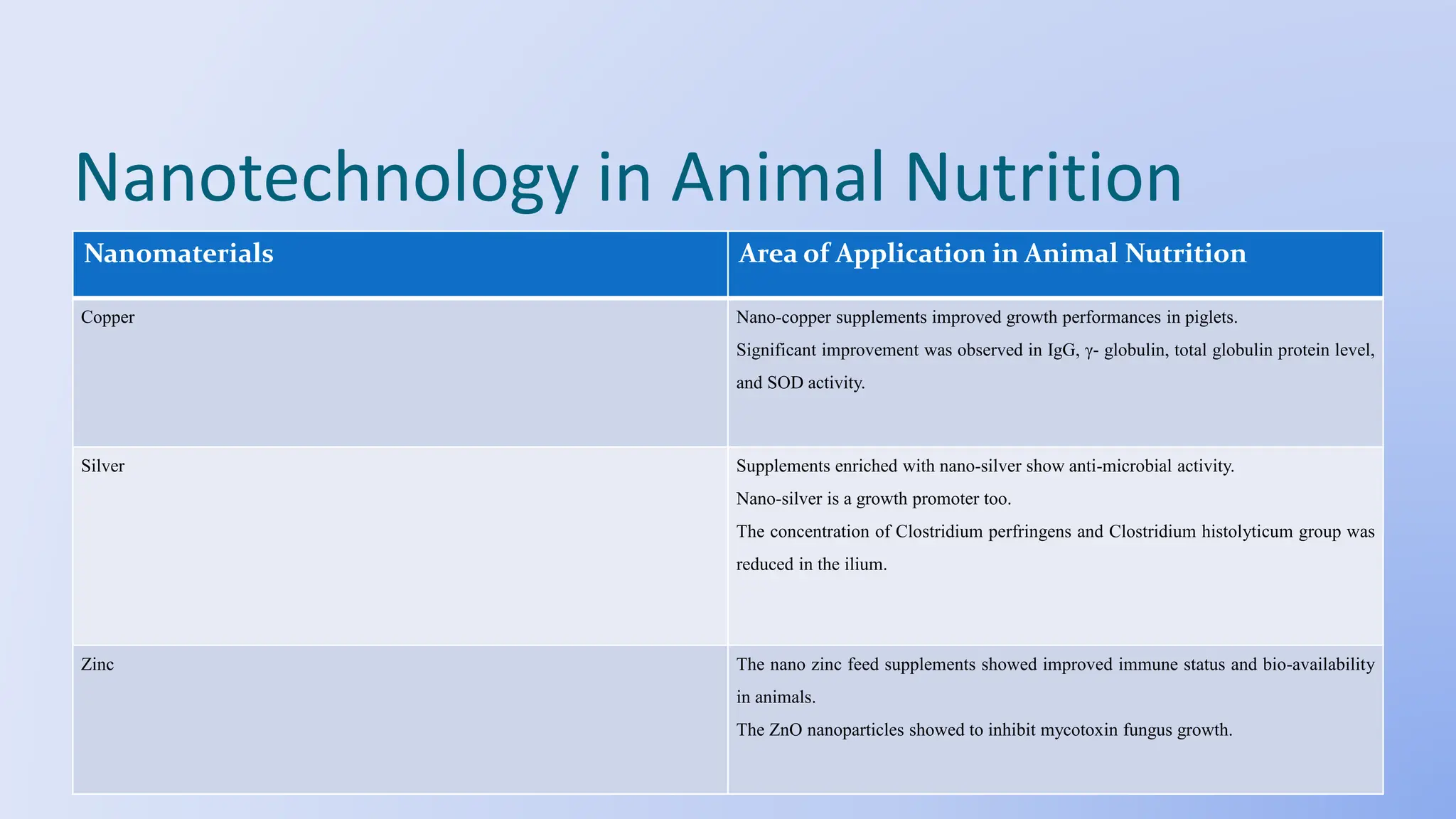 Nanotechnology in Animal Nutrition

| Nanomaterials | Area of Application in Animal Nutrition |
|---|---|
| Copper | Nano-copper supplements improved growth performances in piglets. Significant improvement was observed in IgG, γ- globulin, total globulin protein level, and SOD activity. |
| Silver | Supplements enriched with nano-silver show anti-microbial activity. Nano-silver is a growth promoter too. The concentration of Clostridium perfringens and Clostridium histolyticum group was reduced in the ilium. |
| Zinc | The nano zinc feed supplements showed improved immune status and bio-availability in animals. The ZnO nanoparticles showed to inhibit mycotoxin fungus growth. |